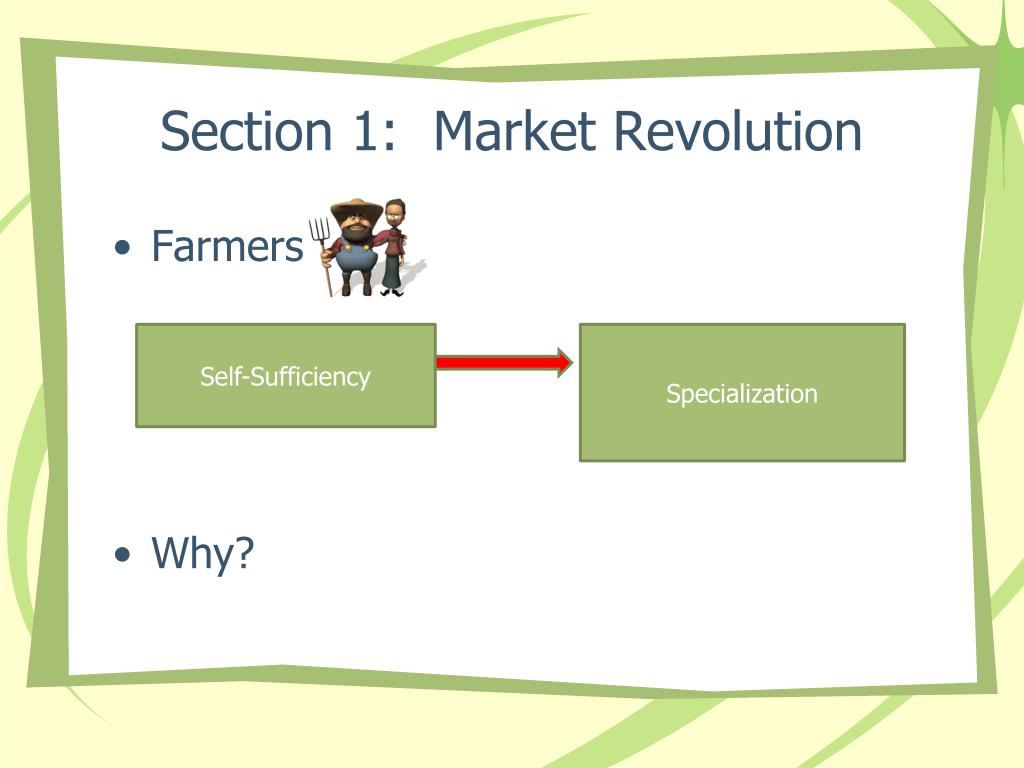 Section 1: Market Revolution

• Farmers

Self-Sufficiency

Specialization

• Why?